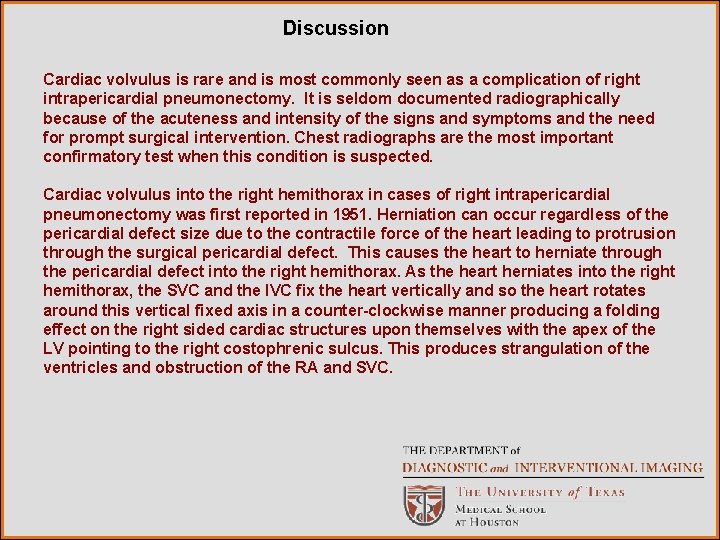 Discussion

Cardiac volvulus is rare and is most commonly seen as a complication of right intrapericardial pneumonectomy. It is seldom documented radiographically because of the acuteness and intensity of the signs and symptoms and the need for prompt surgical intervention. Chest radiographs are the most important confirmatory test when this condition is suspected.

Cardiac volvulus into the right hemithorax in cases of right intrapericardial pneumonectomy was first reported in 1951. Herniation can occur regardless of the pericardial defect size due to the contractile force of the heart leading to protrusion through the surgical pericardial defect. This causes the heart to herniate through the pericardial defect into the right hemithorax. As the heart herniates into the right hemithorax, the SVC and the IVC fix the heart vertically and so the heart rotates around this vertical fixed axis in a counter-clockwise manner producing a folding effect on the right sided cardiac structures upon themselves with the apex of the LV pointing to the right costophrenic sulcus. This produces strangulation of the ventricles and obstruction of the RA and SVC.

THE DEPARTMENT of
DIAGNOSTIC and INTERVENTIONAL IMAGING
THE UNIVERSITY of TEXAS
MEDICAL SCHOOL
AT HOUSTON